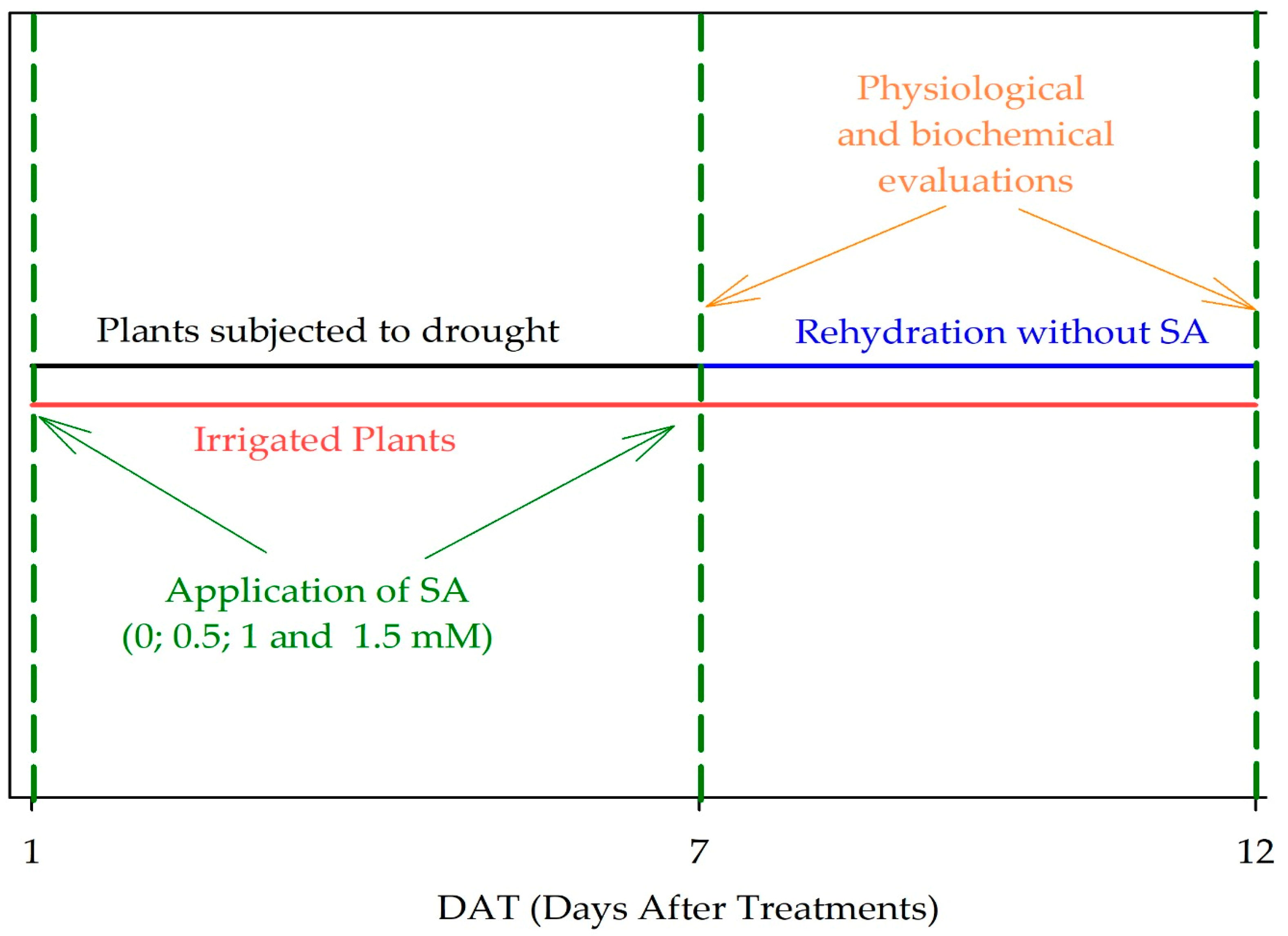 Physiological and biochemical evaluations

Plants subjected to drought

Rehydration without SA

Irrigated Plants

Application of SA (0; 0.5; 1 and 1.5 mM)

1

7

12

DAT (Days After Treatments)